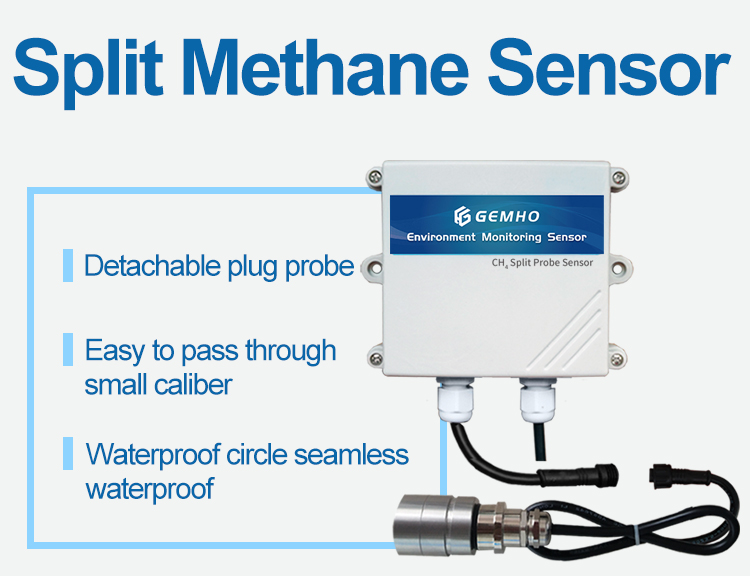 Split Methane Sensor

Detachable plug probe

Easy to pass through small caliber

Waterproof circle seamless waterproof

GEMHO
Environment Monitoring Sensor
$CH_4$ Split Probe Sensor